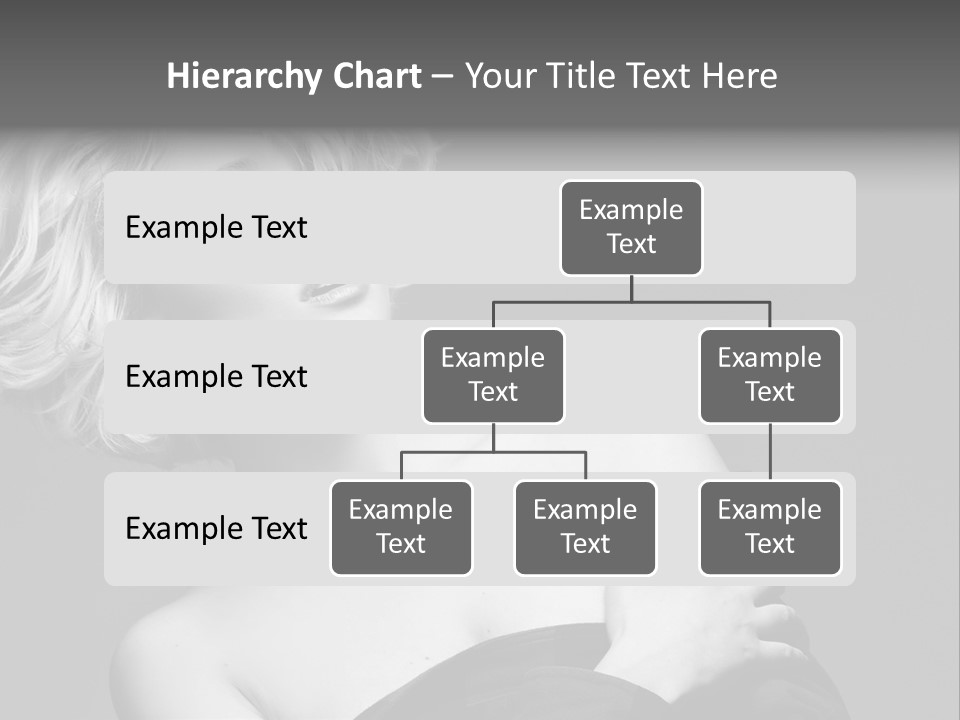 Hierarchy Chart – Your Title Text Here

Example Text

Example Text

Example Text

Example Text

Example Text

Example Text

Example Text

Example Text

Example Text